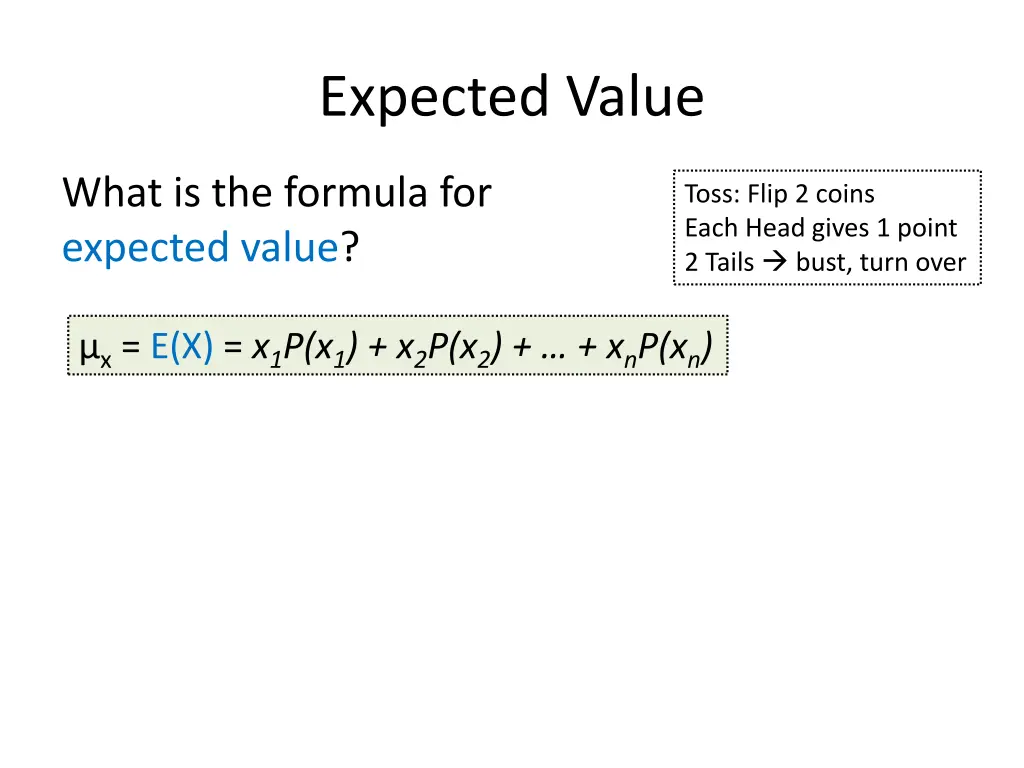 Expected Value

What is the formula for expected value?

Toss: Flip 2 coins
Each Head gives 1 point
2 Tails → bust, turn over

$\mu_x = E(X) = x_1P(x_1) + x_2P(x_2) + \ldots + x_nP(x_n)$